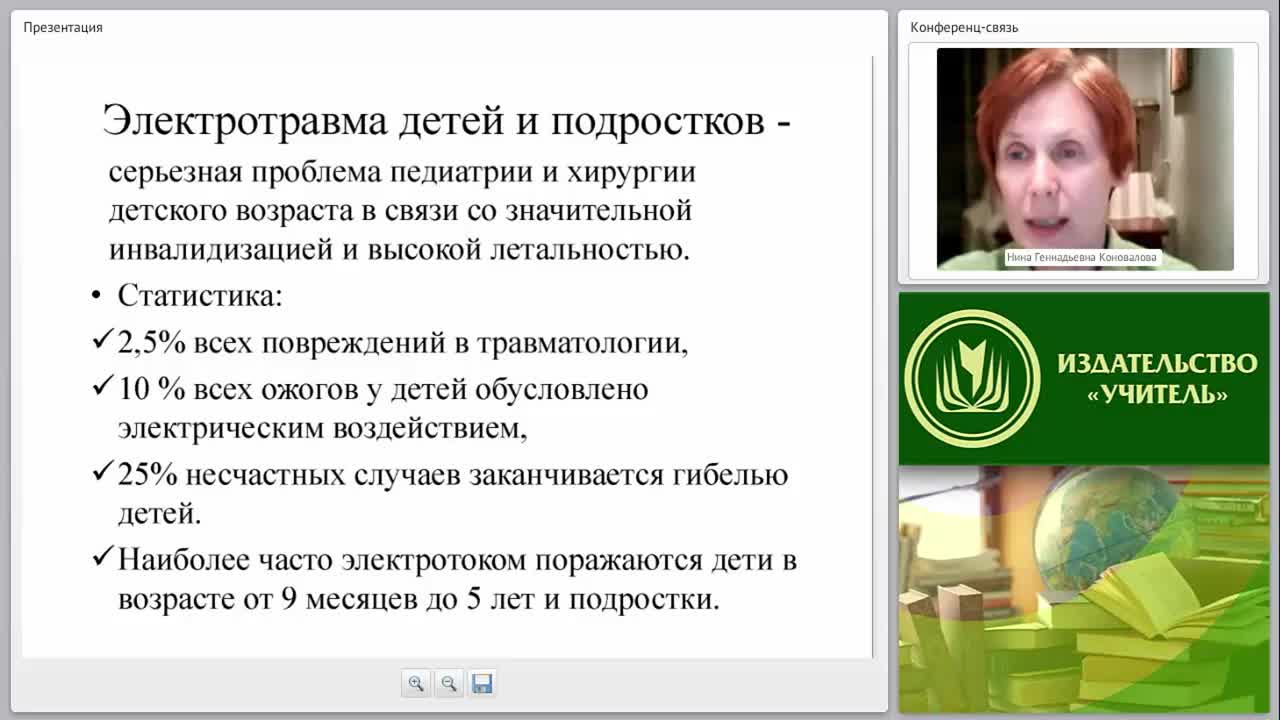 Презентация

Электротравма детей и подростков - серьезная проблема педиатрии и хирургии детского возраста в связи со значительной инвалидизацией и высокой летальностью.

• Статистика:

✓2,5% всех повреждений в травматологии,

✓10 % всех ожогов у детей обусловлено электрическим воздействием,

✓25% несчастных случаев заканчивается гибелью детей.

✓Наиболее часто электротоком поражаются дети в возрасте от 9 месяцев до 5 лет и подростки.

Конференц-связь

Нина Геннадьевна Коновалова

ИЗДАТЕЛЬСТВО «УЧИТЕЛЬ»